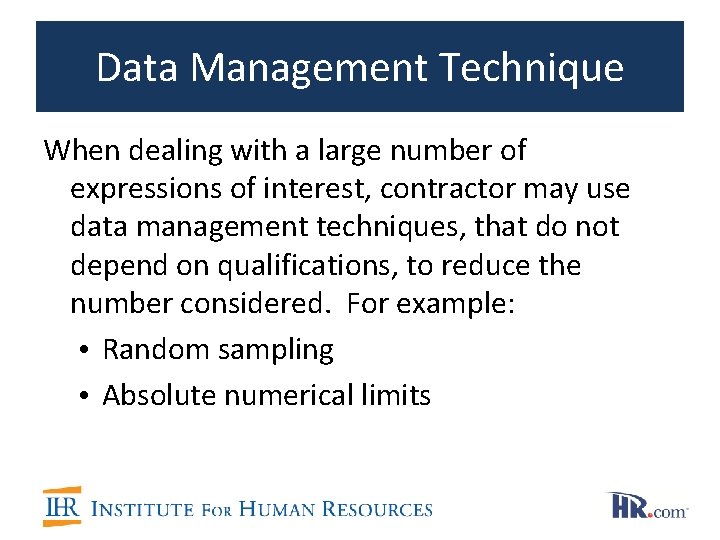 Data Management Technique

When dealing with a large number of expressions of interest, contractor may use data management techniques, that do not depend on qualifications, to reduce the number considered.  For example:

• Random sampling
• Absolute numerical limits

IHR INSTITUTE FOR HUMAN RESOURCES

HR.com